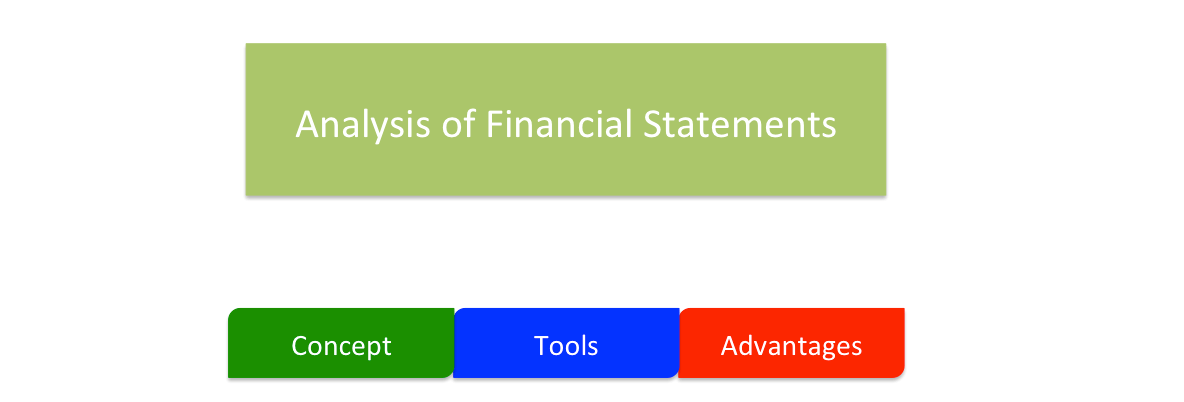 Analysis of Financial Statements

Concept

Tools

Advantages